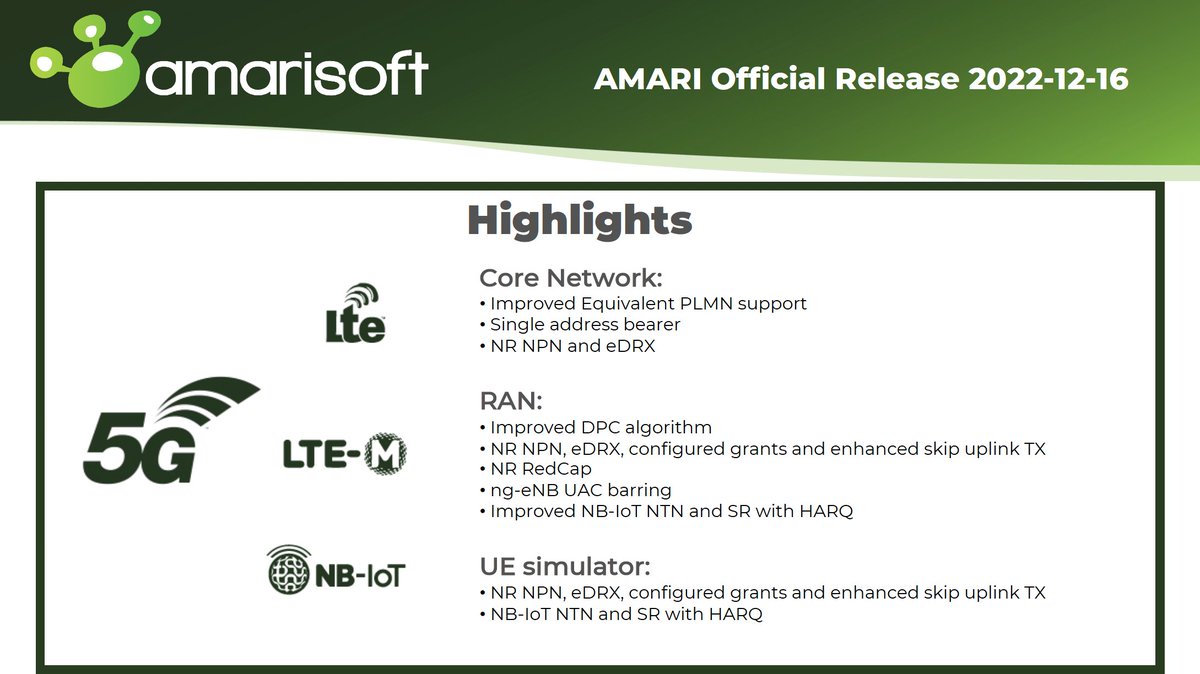 amarisoft

AMARI Official Release 2022-12-16

Highlights

Lte

5G

LTE-M

NB-IoT

Core Network:
• Improved Equivalent PLMN support
• Single address bearer
• NR NPN and eDRX

RAN:
• Improved DPC algorithm
• NR NPN, eDRX, configured grants and enhanced skip uplink TX
• NR RedCap
• ng-eNB UAC barring
• Improved NB-IoT NTN and SR with HARQ

UE simulator:
• NR NPN, eDRX, configured grants and enhanced skip uplink TX
• NB-IoT NTN and SR with HARQ